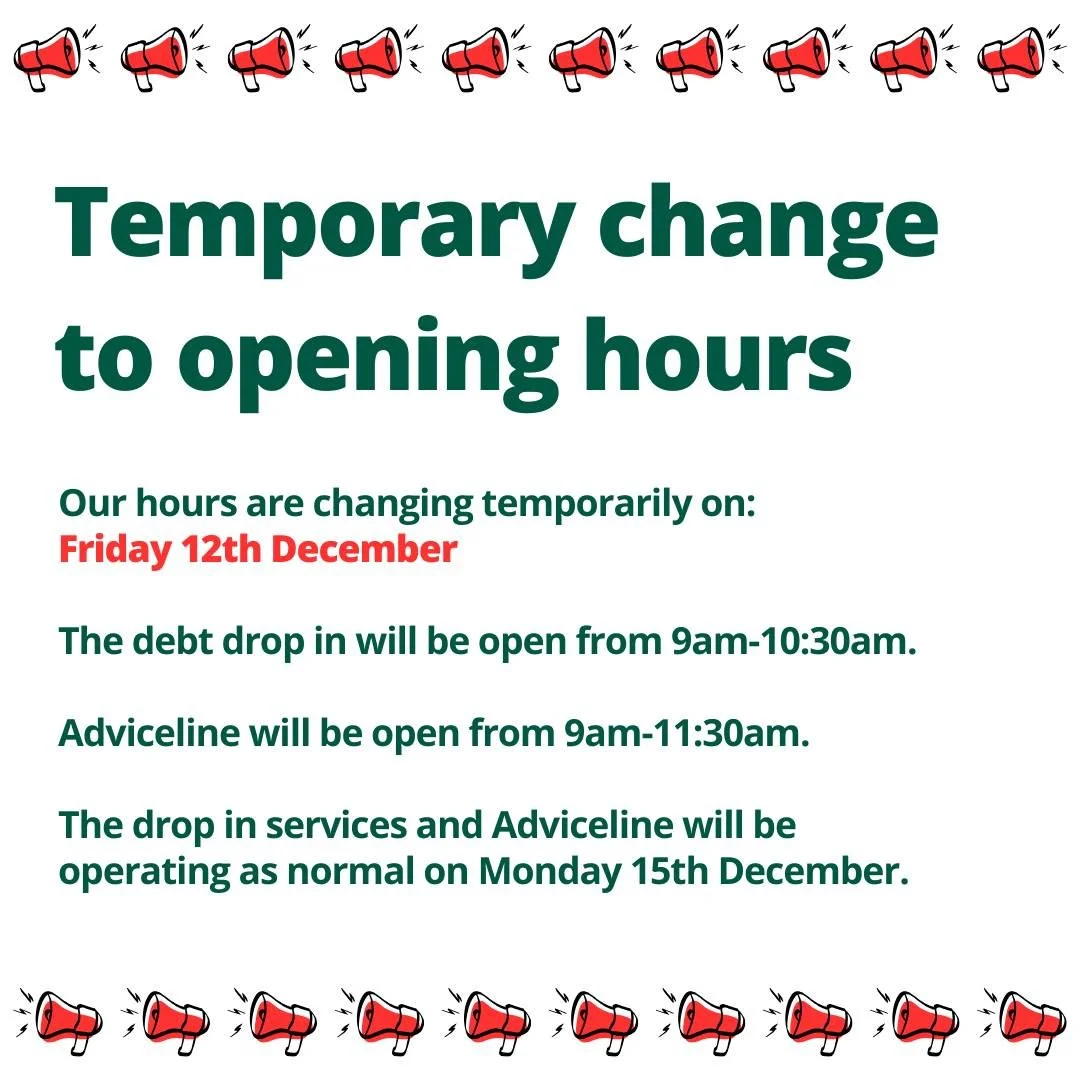 Temporary change to opening hours

Our hours are changing temporarily on:
Friday 12th December

The debt drop in will be open from 9am-10:30am.

Adviceline will be open from 9am-11:30am.

The drop in services and Adviceline will be operating as normal on Monday 15th December.